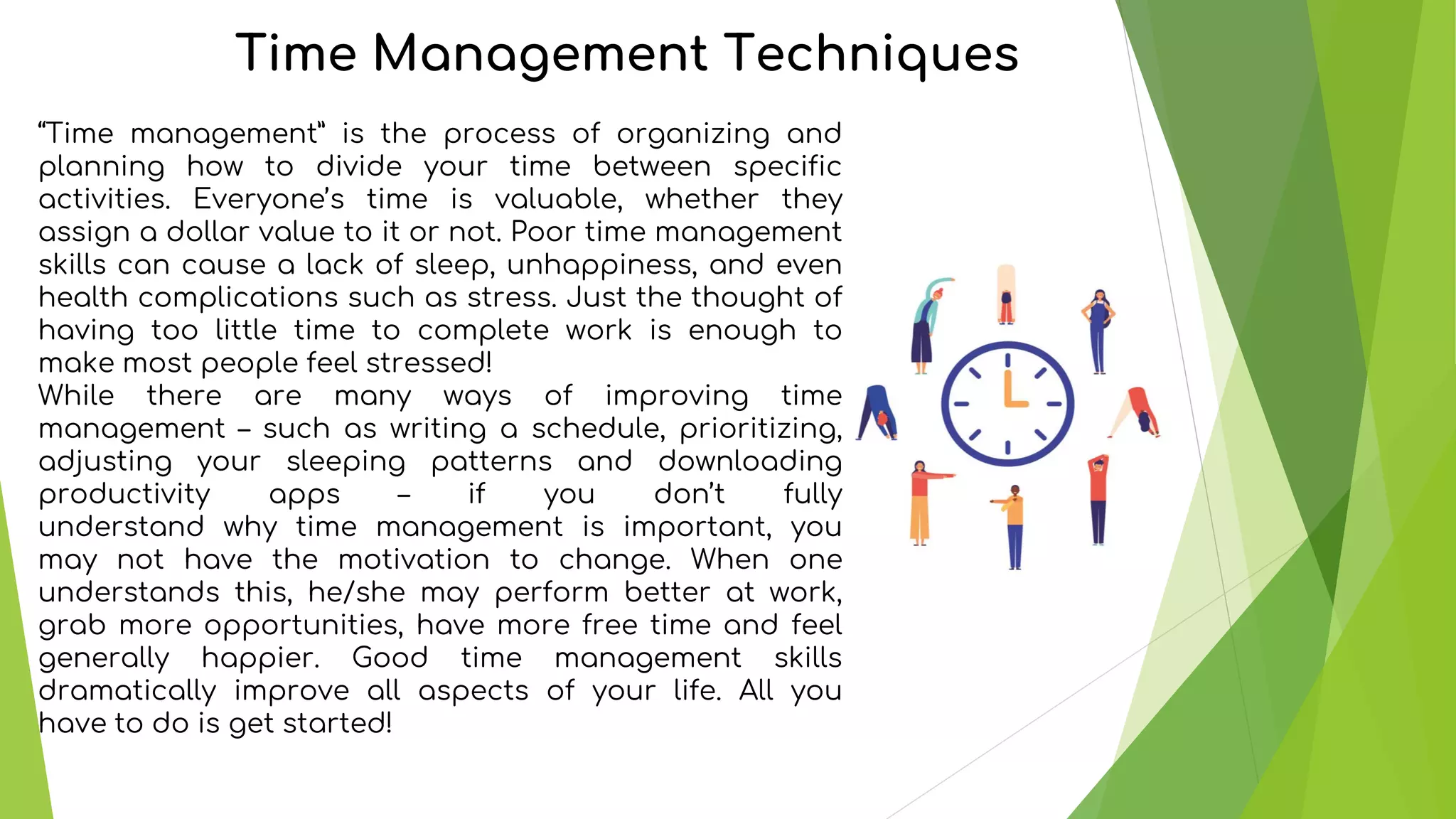 Time Management Techniques

“Time management” is the process of organizing and planning how to divide your time between specific activities. Everyone’s time is valuable, whether they assign a dollar value to it or not. Poor time management skills can cause a lack of sleep, unhappiness, and even health complications such as stress. Just the thought of having too little time to complete work is enough to make most people feel stressed!
While there are many ways of improving time management – such as writing a schedule, prioritizing, adjusting your sleeping patterns and downloading productivity apps – if you don’t fully understand why time management is important, you may not have the motivation to change. When one understands this, he/she may perform better at work, grab more opportunities, have more free time and feel generally happier. Good time management skills dramatically improve all aspects of your life. All you have to do is get started!